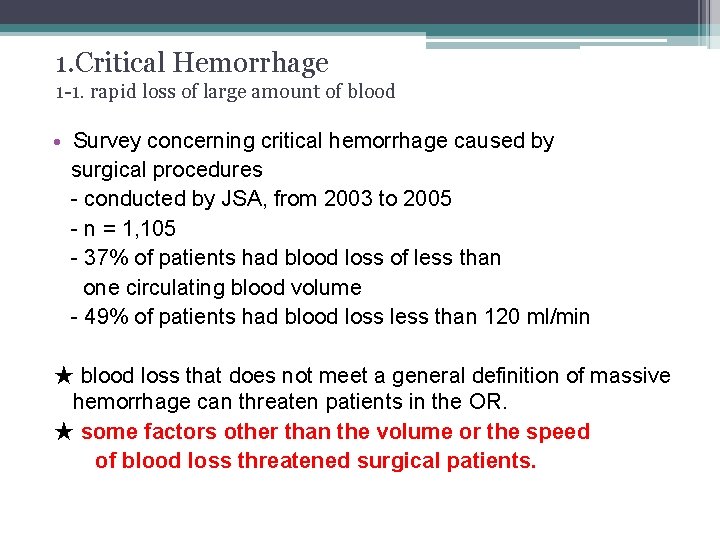 1.Critical Hemorrhage
1-1. rapid loss of large amount of blood

• Survey concerning critical hemorrhage caused by surgical procedures
- conducted by JSA, from 2003 to 2005
- n = 1,105
- 37% of patients had blood loss of less than one circulating blood volume
- 49% of patients had blood loss less than 120 ml/min

★ blood loss that does not meet a general definition of massive hemorrhage can threaten patients in the OR.
★ some factors other than the volume or the speed of blood loss threatened surgical patients.